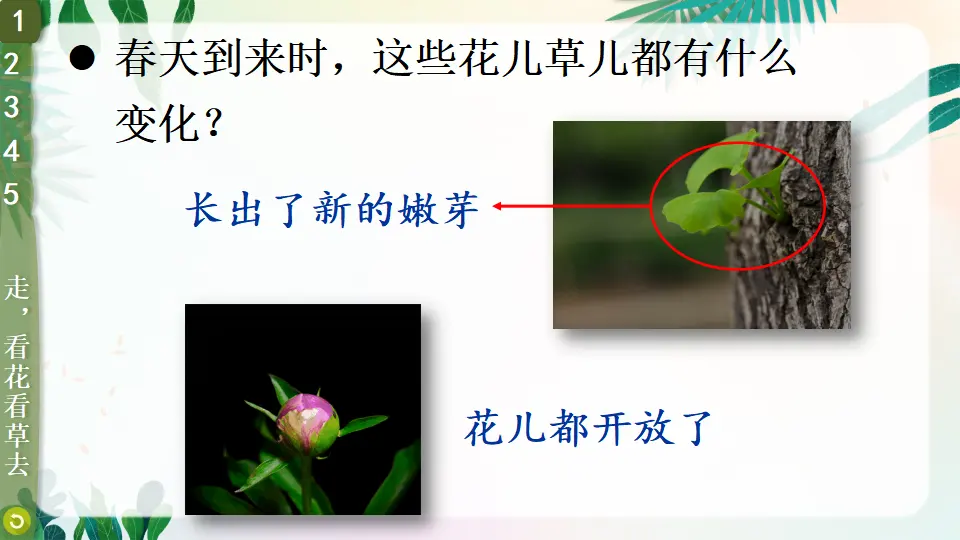 1
2
3
4
5

走，看花看草去

● 春天到来时，这些花儿草儿都有什么变化？

长出了新的嫩芽

花儿都开放了